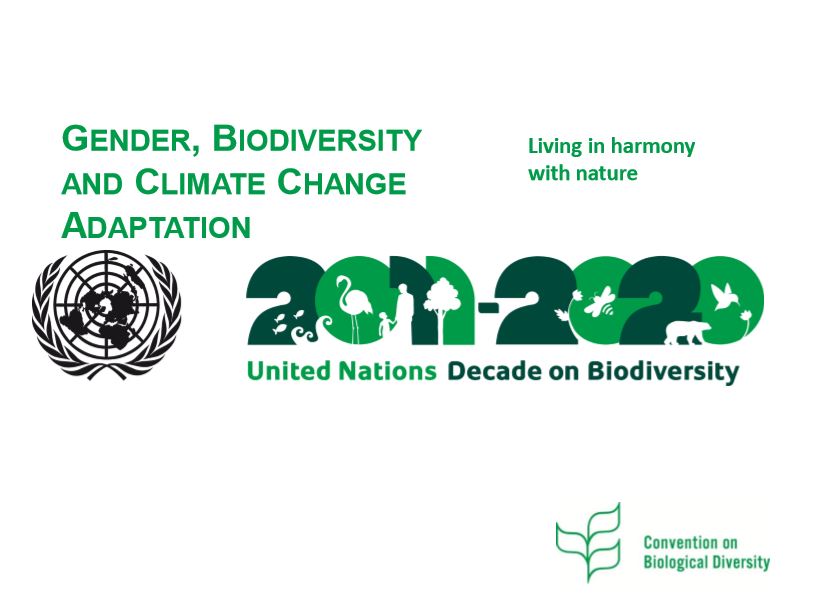 GENDER, BIODIVERSITY AND CLIMATE CHANGE ADAPTATION

Living in harmony with nature

2011-2020

United Nations Decade on Biodiversity

Convention on Biological Diversity